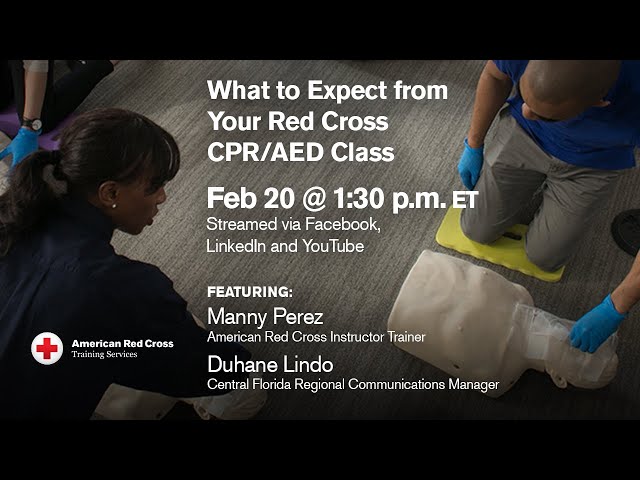 What to Expect from Your Red Cross CPR/AED Class

Feb 20 @ 1:30 p.m. ET
Streamed via Facebook, LinkedIn and YouTube

FEATURING:
Manny Perez
American Red Cross Instructor Trainer
Duhane Lindo
Central Florida Regional Communications Manager

American Red Cross
Training Services